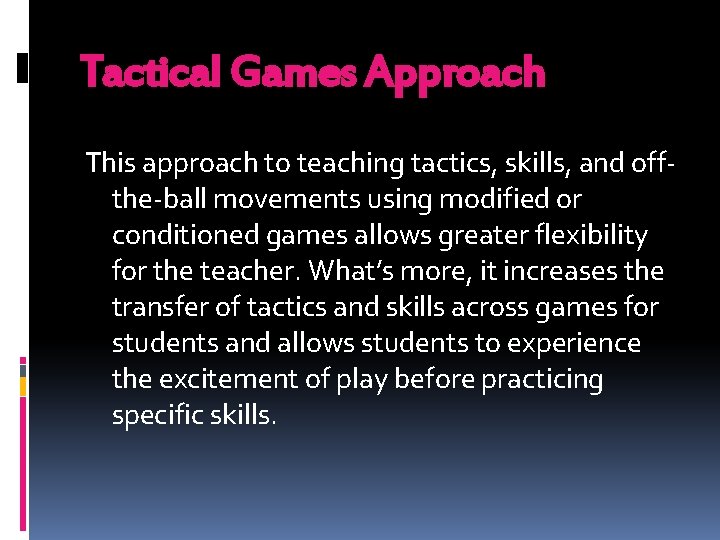 Tactical Games Approach

This approach to teaching tactics, skills, and off-the-ball movements using modified or conditioned games allows greater flexibility for the teacher. What's more, it increases the transfer of tactics and skills across games for students and allows students to experience the excitement of play before practicing specific skills.